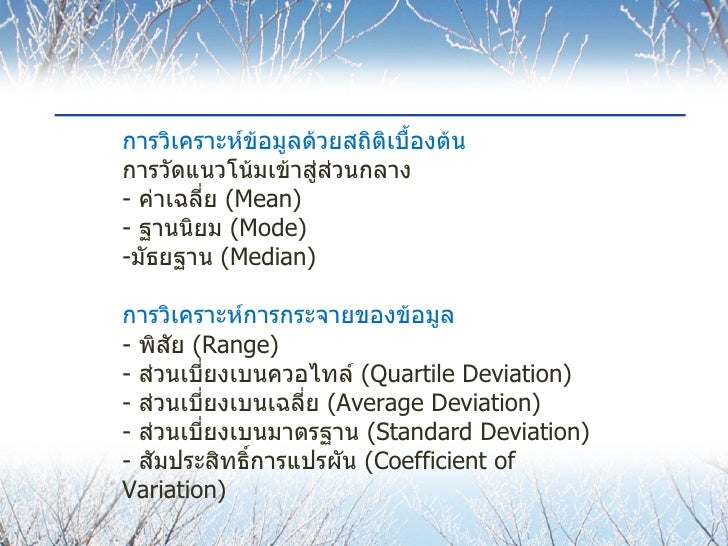 การวิเคราะห์ข้อมูลด้วยสถิติเบื้องต้น
การวัดแนวโน้มเข้าสู่ส่วนกลาง
- ค่าเฉลี่ย (Mean)
- ฐานนิยม (Mode)
-มัธยฐาน (Median)

การวิเคราะห์การกระจายของข้อมูล
- พิสัย (Range)
- ส่วนเบี่ยงเบนควอไทล์ (Quartile Deviation)
- ส่วนเบี่ยงเบนเฉลี่ย (Average Deviation)
- ส่วนเบี่ยงเบนมาตรฐาน (Standard Deviation)
- สัมประสิทธิ์การแปรผัน (Coefficient of Variation)